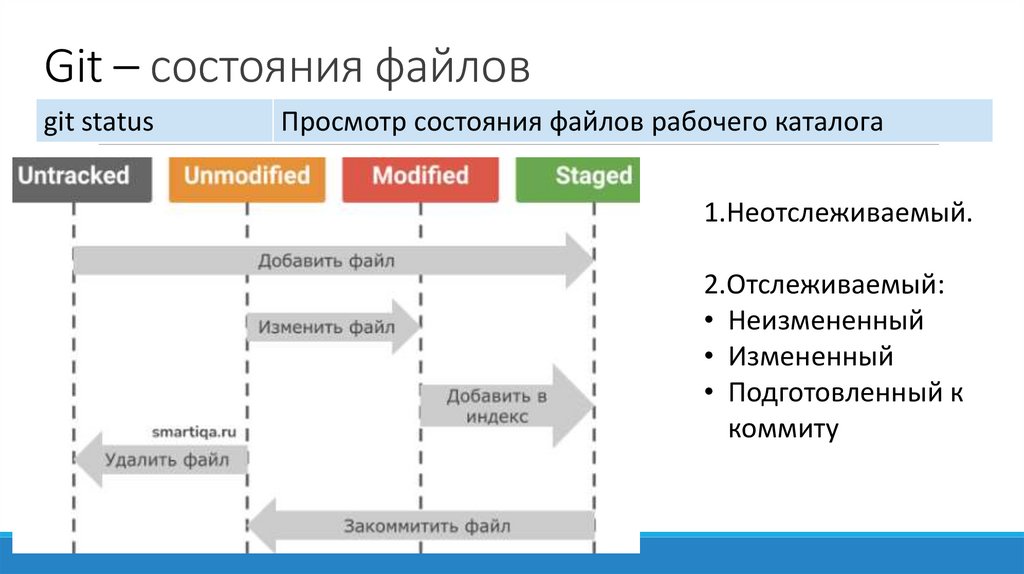 Git – состояния файлов

| git status | Просмотр состояния файлов рабочего каталога |
|---|---|

Untracked
Unmodified
Modified
Staged

Добавить файл

Изменить файл

Добавить в индекс

smartiqa.ru

Удалить файл

Закоммитить файл

1.Неотслеживаемый.

2.Отслеживаемый:
• Неизмененный
• Измененный
• Подготовленный к коммиту